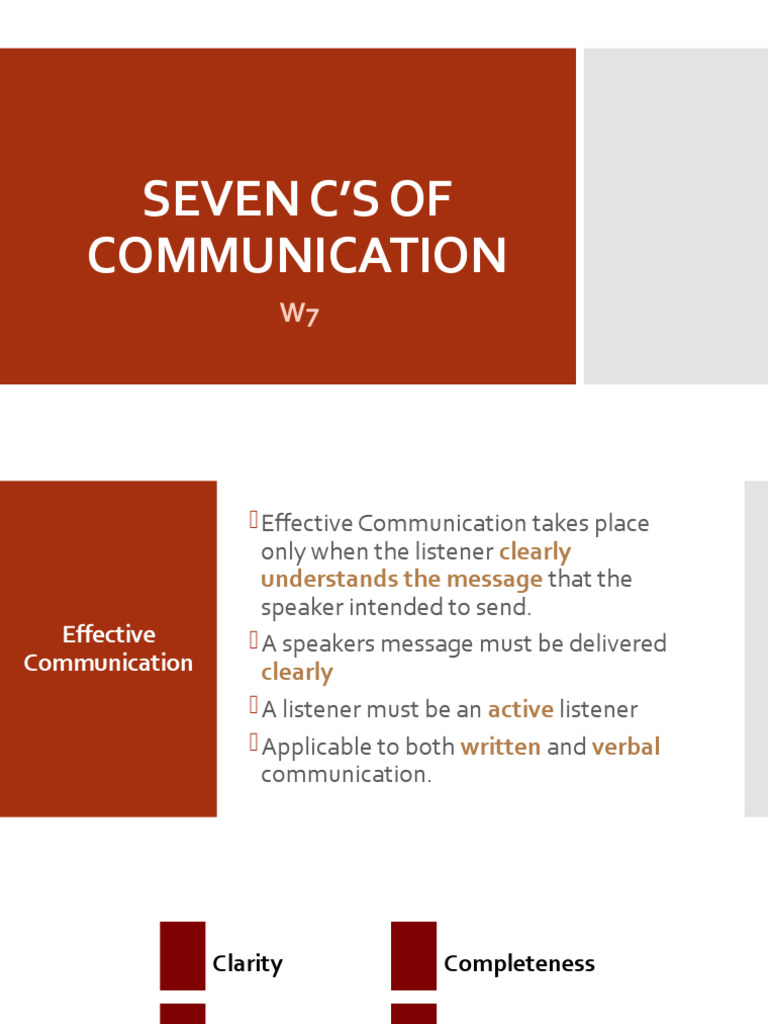 SEVEN C'S OF COMMUNICATION

W7

Effective Communication

Effective Communication takes place only when the listener clearly understands the message that the speaker intended to send.

A speakers message must be delivered clearly

A listener must be an active listener

Applicable to both written and verbal communication.

Clarity

Completeness